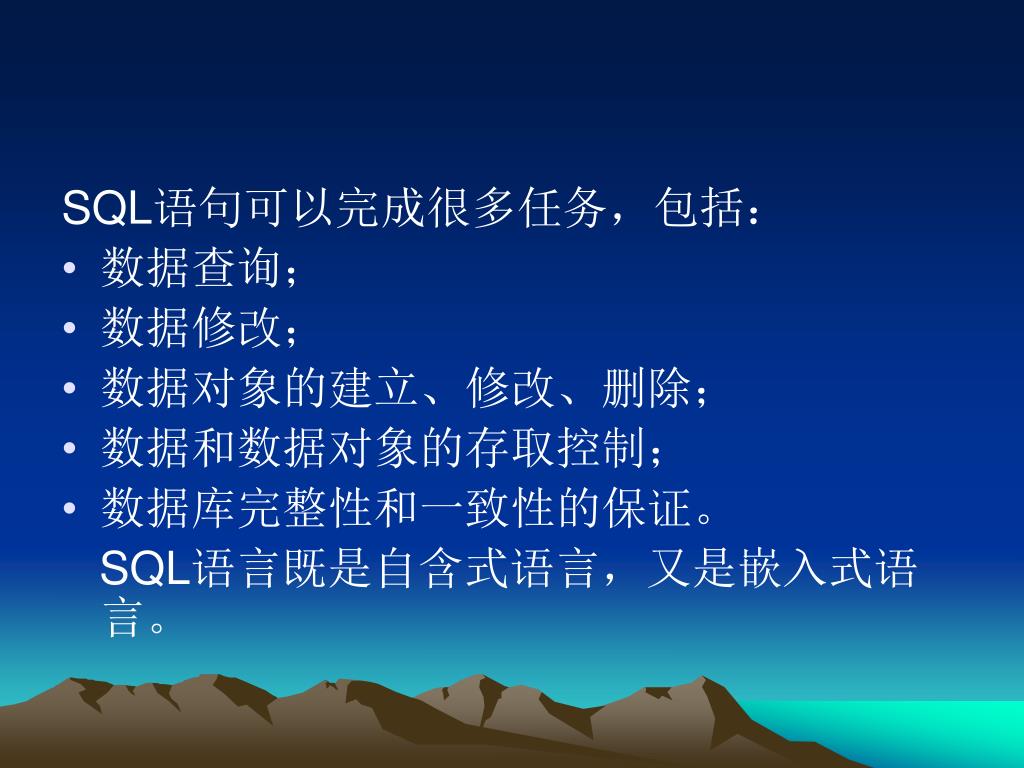 SQL语句可以完成很多任务，包括：
• 数据查询；
• 数据修改；
• 数据对象的建立、修改、删除；
• 数据和数据对象的存取控制；
• 数据库完整性和一致性的保证。

SQL语言既是自含式语言，又是嵌入式语言。